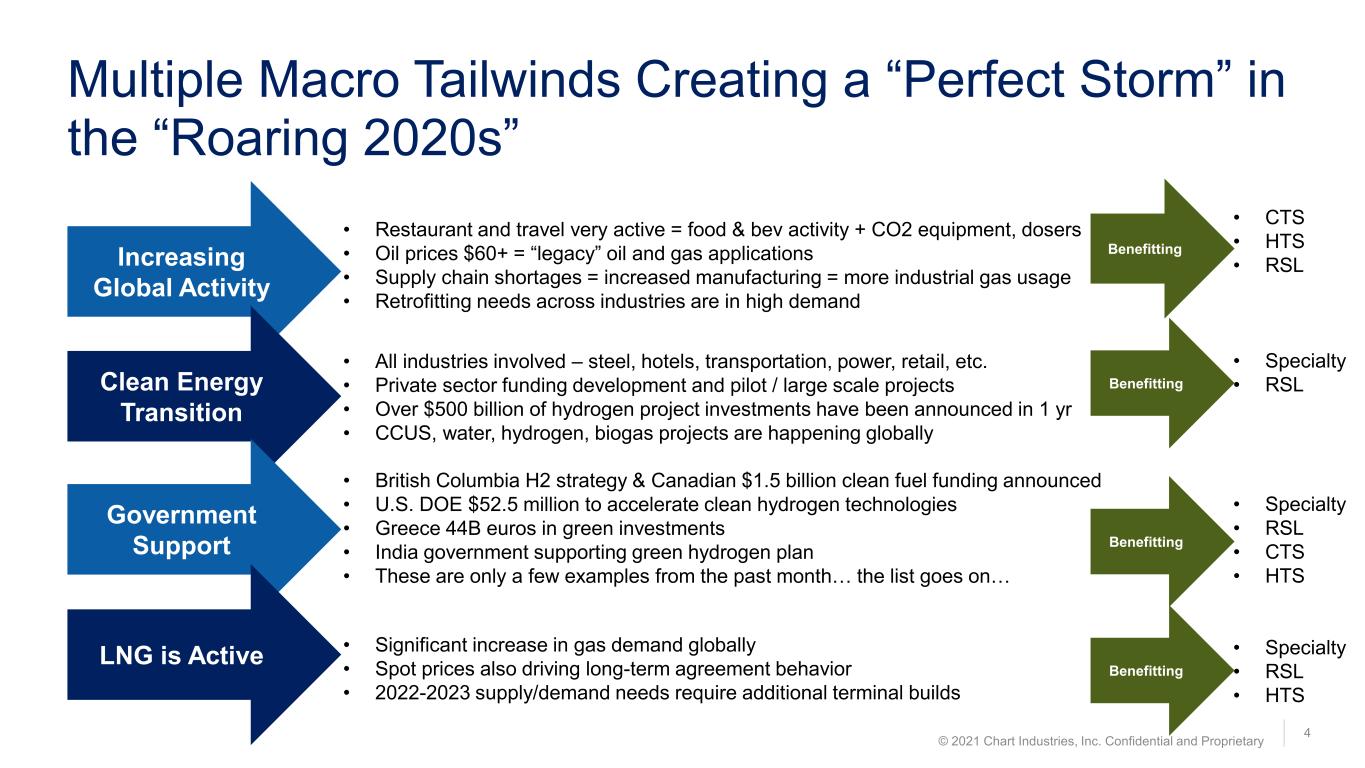 Multiple Macro Tailwinds Creating a “Perfect Storm” in the “Roaring 2020s”

Increasing Global Activity

• Restaurant and travel very active = food & bev activity + CO2 equipment, dosers
• Oil prices $60+ = “legacy” oil and gas applications
• Supply chain shortages = increased manufacturing = more industrial gas usage
• Retrofitting needs across industries are in high demand

Benefitting

• CTS
• HTS
• RSL

Clean Energy Transition

• All industries involved – steel, hotels, transportation, power, retail, etc.
• Private sector funding development and pilot / large scale projects
• Over $500 billion of hydrogen project investments have been announced in 1 yr
• CCUS, water, hydrogen, biogas projects are happening globally

Benefitting

• Specialty
• RSL

Government Support

• British Columbia H2 strategy & Canadian $1.5 billion clean fuel funding announced
• U.S. DOE $52.5 million to accelerate clean hydrogen technologies
• Greece 44B euros in green investments
• India government supporting green hydrogen plan
• These are only a few examples from the past month… the list goes on…

Benefitting

• Specialty
• RSL
• CTS
• HTS

LNG is Active

• Significant increase in gas demand globally
• Spot prices also driving long-term agreement behavior
• 2022-2023 supply/demand needs require additional terminal builds

Benefitting

• Specialty
• RSL
• HTS

© 2021 Chart Industries, Inc. Confidential and Proprietary

4